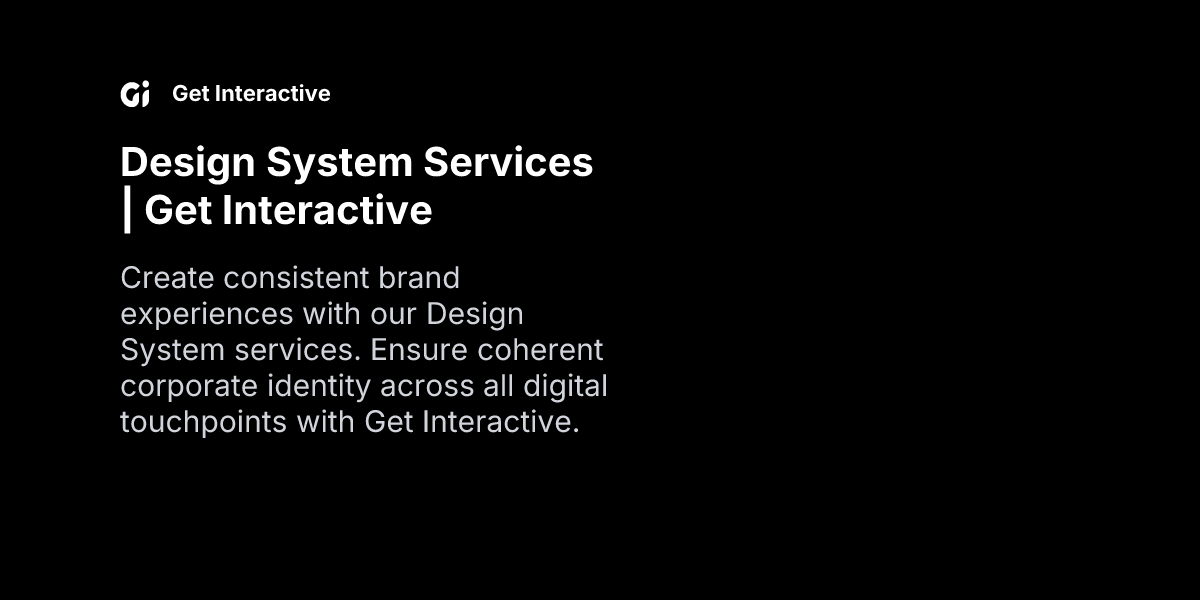 Gi Get Interactive

Design System Services | Get Interactive

Create consistent brand experiences with our Design System services. Ensure coherent corporate identity across all digital touchpoints with Get Interactive.